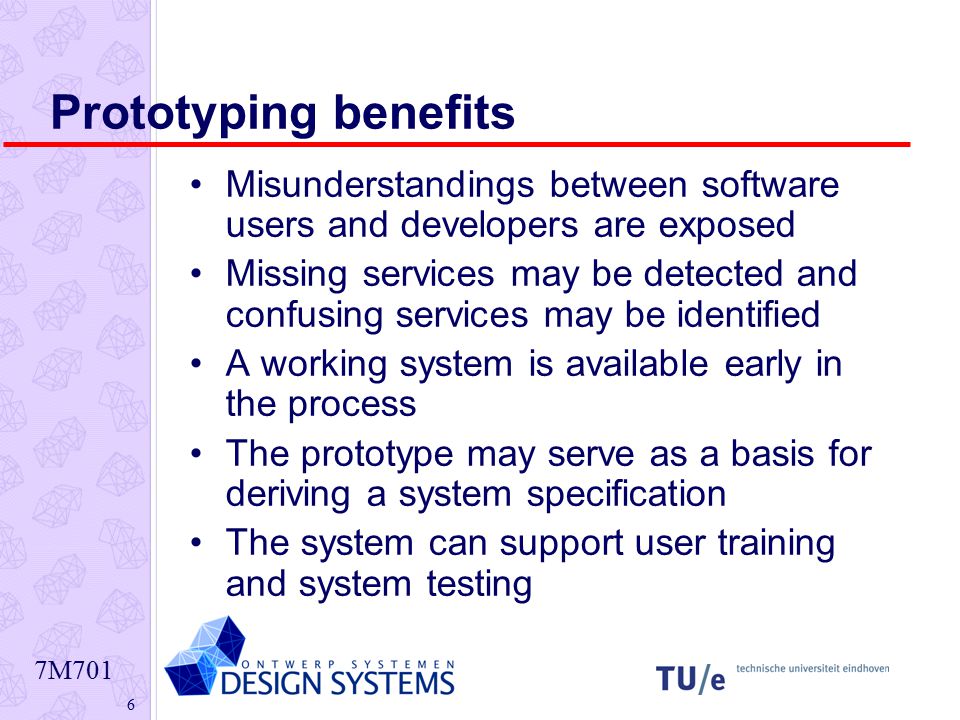 Prototyping benefits

• Misunderstandings between software users and developers are exposed
• Missing services may be detected and confusing services may be identified
• A working system is available early in the process
• The prototype may serve as a basis for deriving a system specification
• The system can support user training and system testing

7M701
6

ONTWERP SYSTEMEN
DESIGN SYSTEMS

TU/e technische universiteit eindhoven